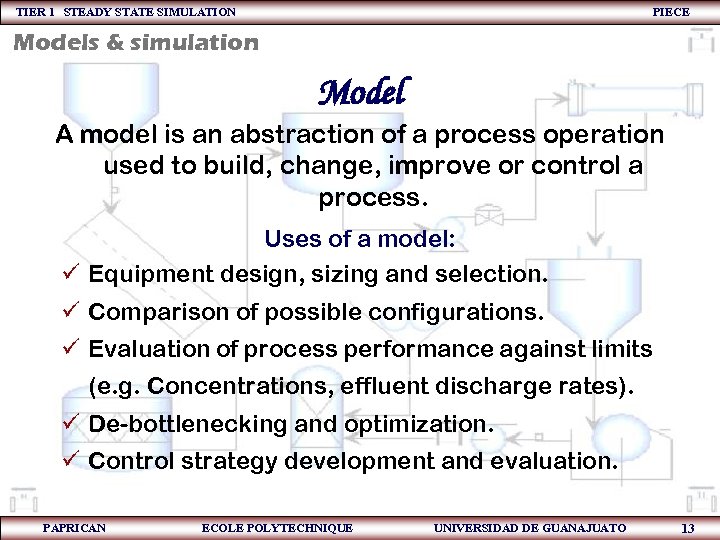 TIER 1 STEADY STATE SIMULATION PIECE

Models & simulation

Model

A model is an abstraction of a process operation used to build, change, improve or control a process.

Uses of a model:

✓ Equipment design, sizing and selection.

✓ Comparison of possible configurations.

✓ Evaluation of process performance against limits (e.g. Concentrations, effluent discharge rates).

✓ De-bottlenecking and optimization.

✓ Control strategy development and evaluation.

PAPRICAN ECOLE POLYTECHNIQUE UNIVERSIDAD DE GUANAJUATO 13